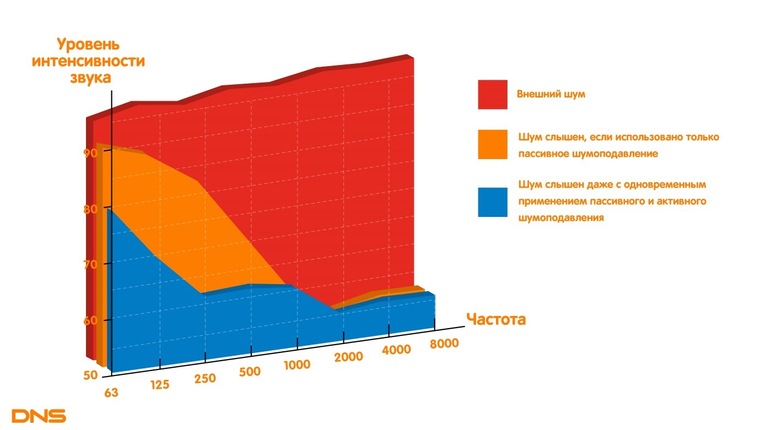 Уровень интенсивности звука

90

80

70

60

50

63

125

250

500

1000

2000

4000

8000

Частота

Внешний шум

Шум слышен, если использовано только пассивное шумоподавление

Шум слышен даже с одновременным применением пассивного и активного шумоподавления

DNS